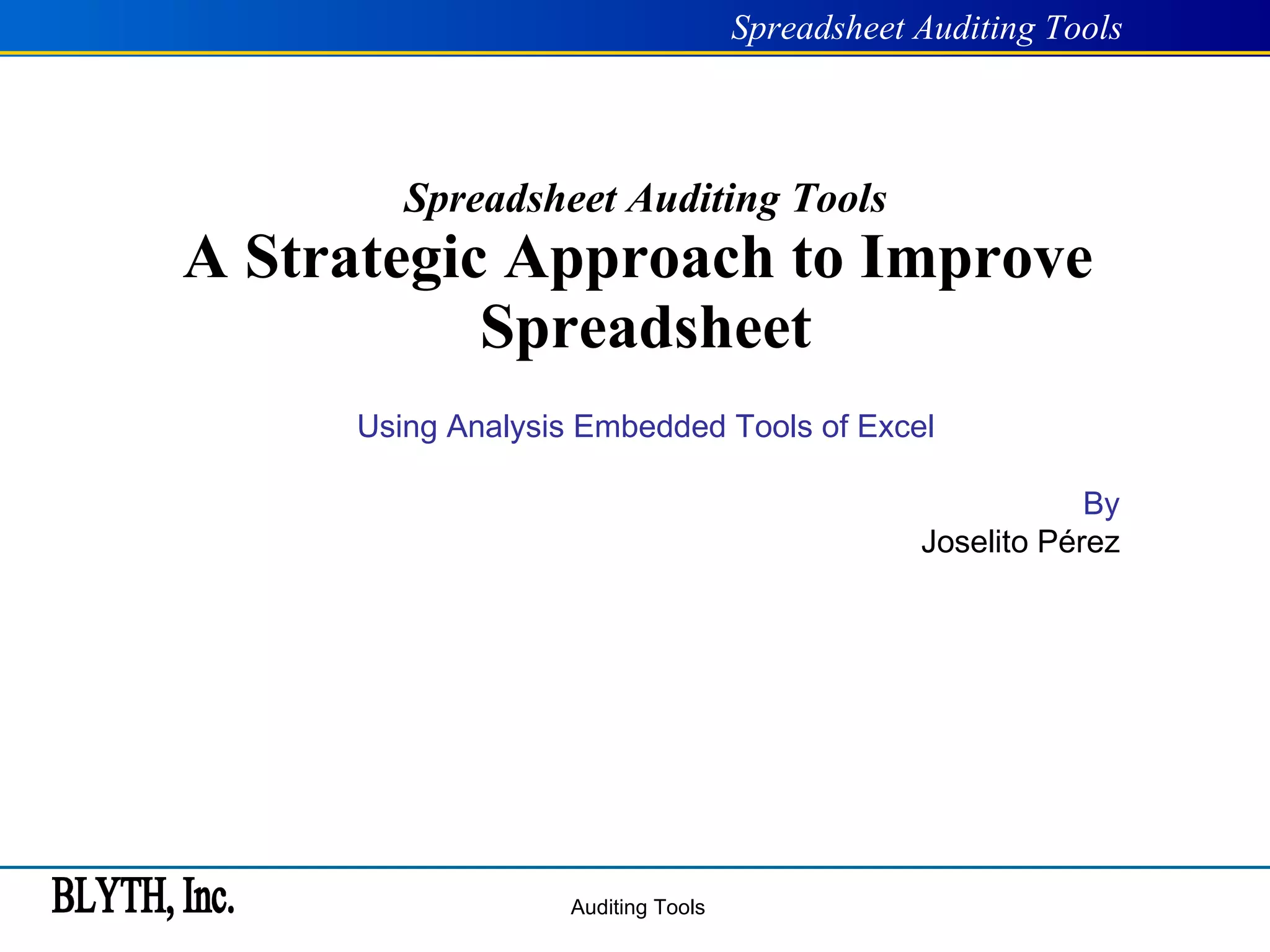 Spreadsheet Auditing Tools

Spreadsheet Auditing Tools
A Strategic Approach to Improve Spreadsheet

Using Analysis Embedded Tools of Excel

By
Joselito Pérez

BLYTH, Inc.

Auditing Tools